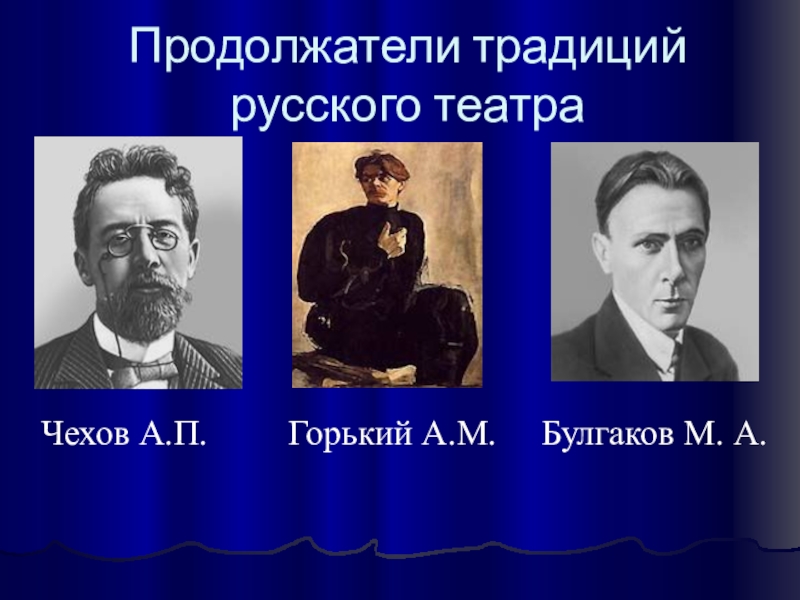 Продолжатели традиций русского театра

Чехов А.П.

Горький А.М.

Булгаков М. А.